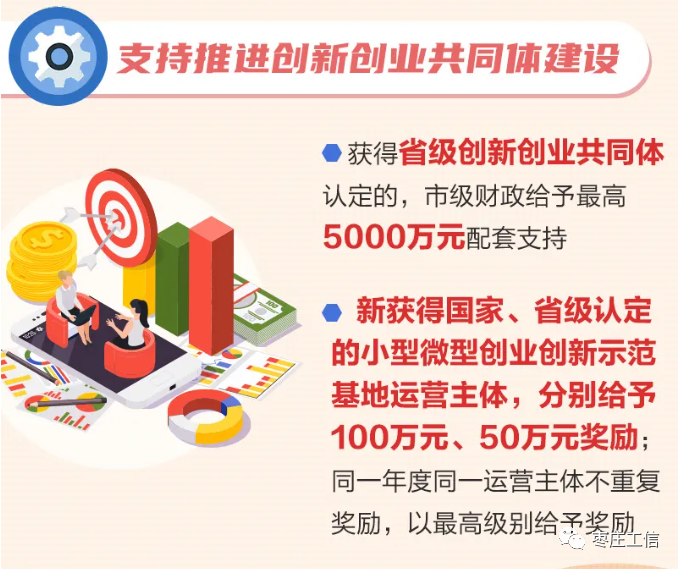 支持推进创新创业共同体建设

获得省级创新创业共同体认定的，市级财政给予最高5000万元配套支持

新获得国家、省级认定的小型微型创业创新示范基地运营主体，分别给予100万元、50万元奖励；同一年度同一运营主体不重复奖励，以最高级别给予奖励

100

枣庄工信